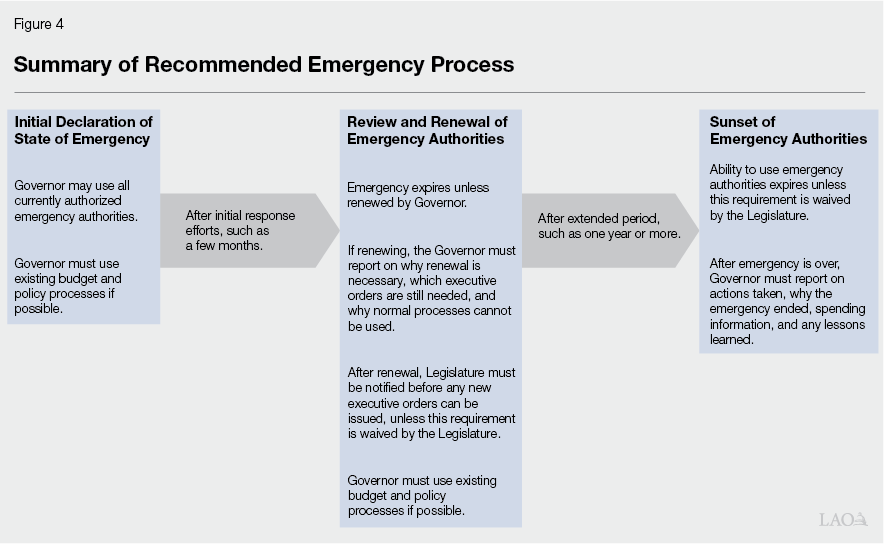 Figure 4

Summary of Recommended Emergency Process

Initial Declaration of State of Emergency

Governor may use all currently authorized emergency authorities.

Governor must use existing budget and policy processes if possible.

After initial response efforts, such as a few months.

Review and Renewal of Emergency Authorities

Emergency expires unless renewed by Governor.

If renewing, the Governor must report on why renewal is necessary, which executive orders are still needed, and why normal processes cannot be used.

After renewal, Legislature must be notified before any new executive orders can be issued, unless this requirement is waived by the Legislature.

Governor must use existing budget and policy processes if possible.

After extended period, such as one year or more.

Sunset of Emergency Authorities

Ability to use emergency authorities expires unless this requirement is waived by the Legislature.

After emergency is over, Governor must report on actions taken, why the emergency ended, spending information, and any lessons learned.

LAO